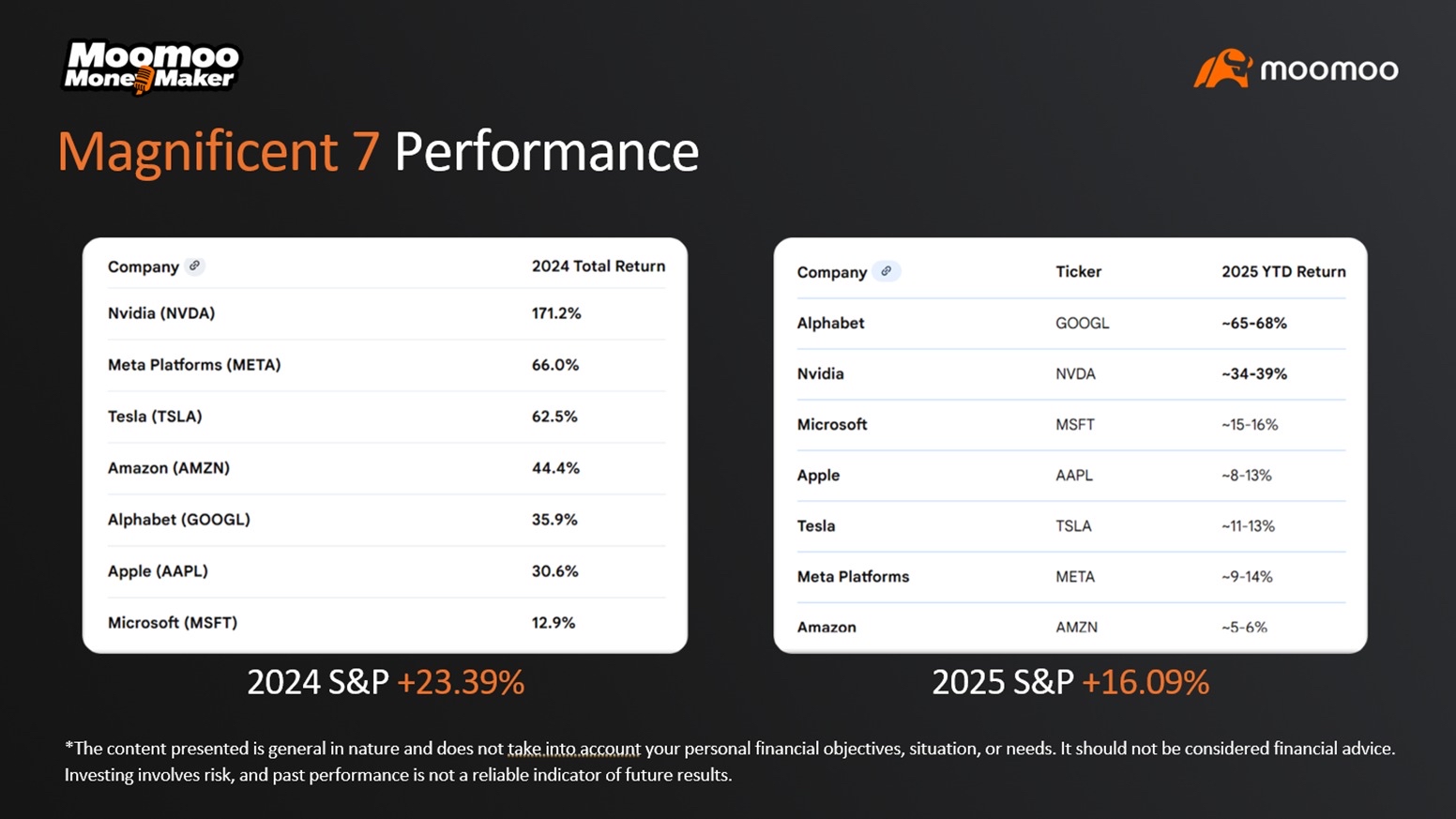 Moomoo Money Maker

moomoo

Magnificent 7 Performance

| Company | 2024 Total Return |
|---|---|
| Nvidia (NVDA) | 171.2% |
| Meta Platforms (META) | 66.0% |
| Tesla (TSLA) | 62.5% |
| Amazon (AMZN) | 44.4% |
| Alphabet (GOOGL) | 35.9% |
| Apple (AAPL) | 30.6% |
| Microsoft (MSFT) | 12.9% |

2024 S&P +23.39%

| Company | Ticker | 2025 YTD Return |
|---|---|---|
| Alphabet | GOOGL | ~65-68% |
| Nvidia | NVDA | ~34-39% |
| Microsoft | MSFT | ~15-16% |
| Apple | AAPL | ~8-13% |
| Tesla | TSLA | ~11-13% |
| Meta Platforms | META | ~9-14% |
| Amazon | AMZN | ~5-6% |

2025 S&P +16.09%

*The content presented is general in nature and does not take into account your personal financial objectives, situation, or needs. It should not be considered financial advice. Investing involves risk, and past performance is not a reliable indicator of future results.